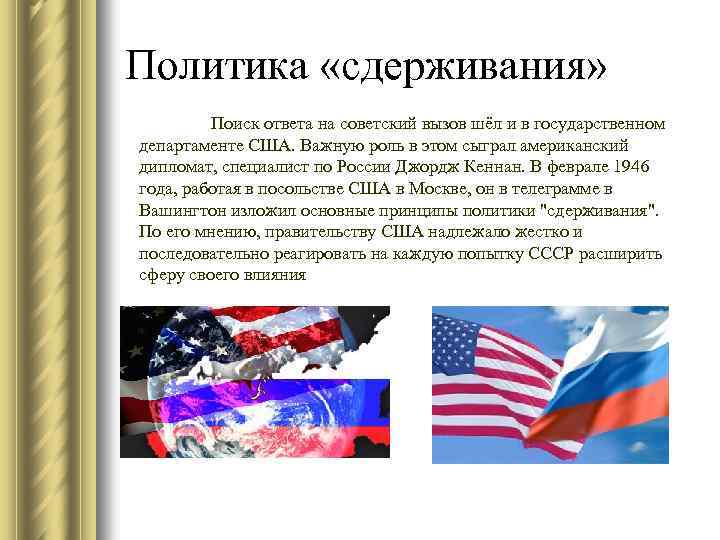 Политика «сдерживания»

Поиск ответа на советский вызов шёл и в государственном департаменте США. Важную роль в этом сыграл американский дипломат, специалист по России Джордж Кеннан. В феврале 1946 года, работая в посольстве США в Москве, он в телеграмме в Вашингтон изложил основные принципы политики "сдерживания". По его мнению, правительству США надлежало жестко и последовательно реагировать на каждую попытку СССР расширить сферу своего влияния